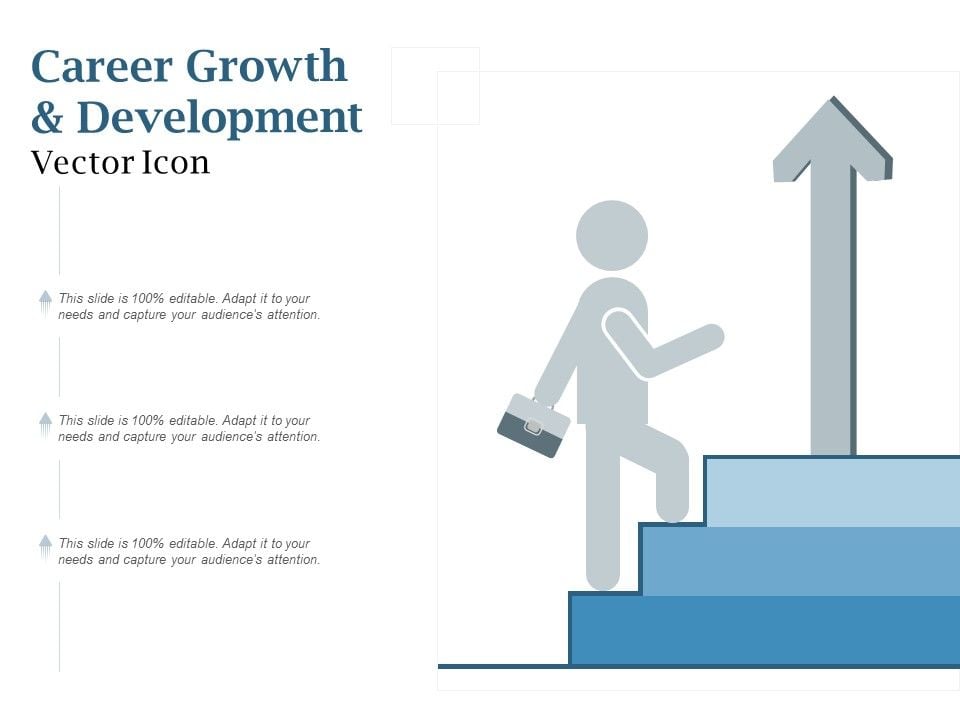 Career Growth & Development
Vector Icon

This slide is 100% editable. Adapt it to your needs and capture your audience's attention.

This slide is 100% editable. Adapt it to your needs and capture your audience's attention.

This slide is 100% editable. Adapt it to your needs and capture your audience's attention.